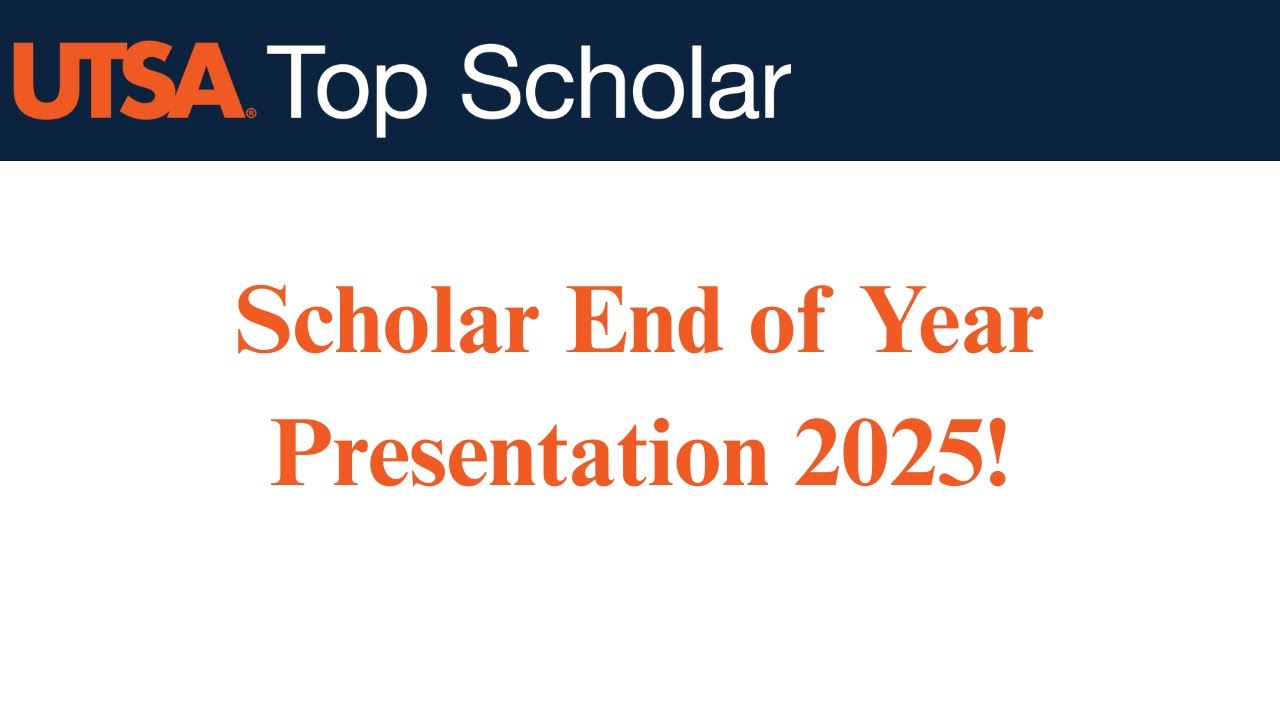 UTSA® Top Scholar

Scholar End of Year Presentation 2025!